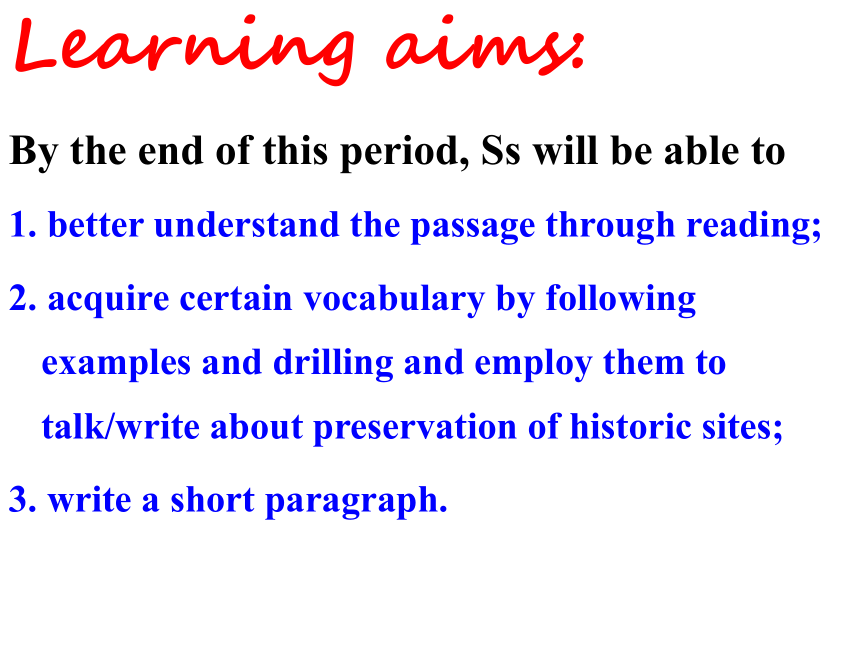 Learning aims:

By the end of this period, Ss will be able to

1. better understand the passage through reading;

2. acquire certain vocabulary by following examples and drilling and employ them to talk/write about preservation of historic sites;

3. write a short paragraph.